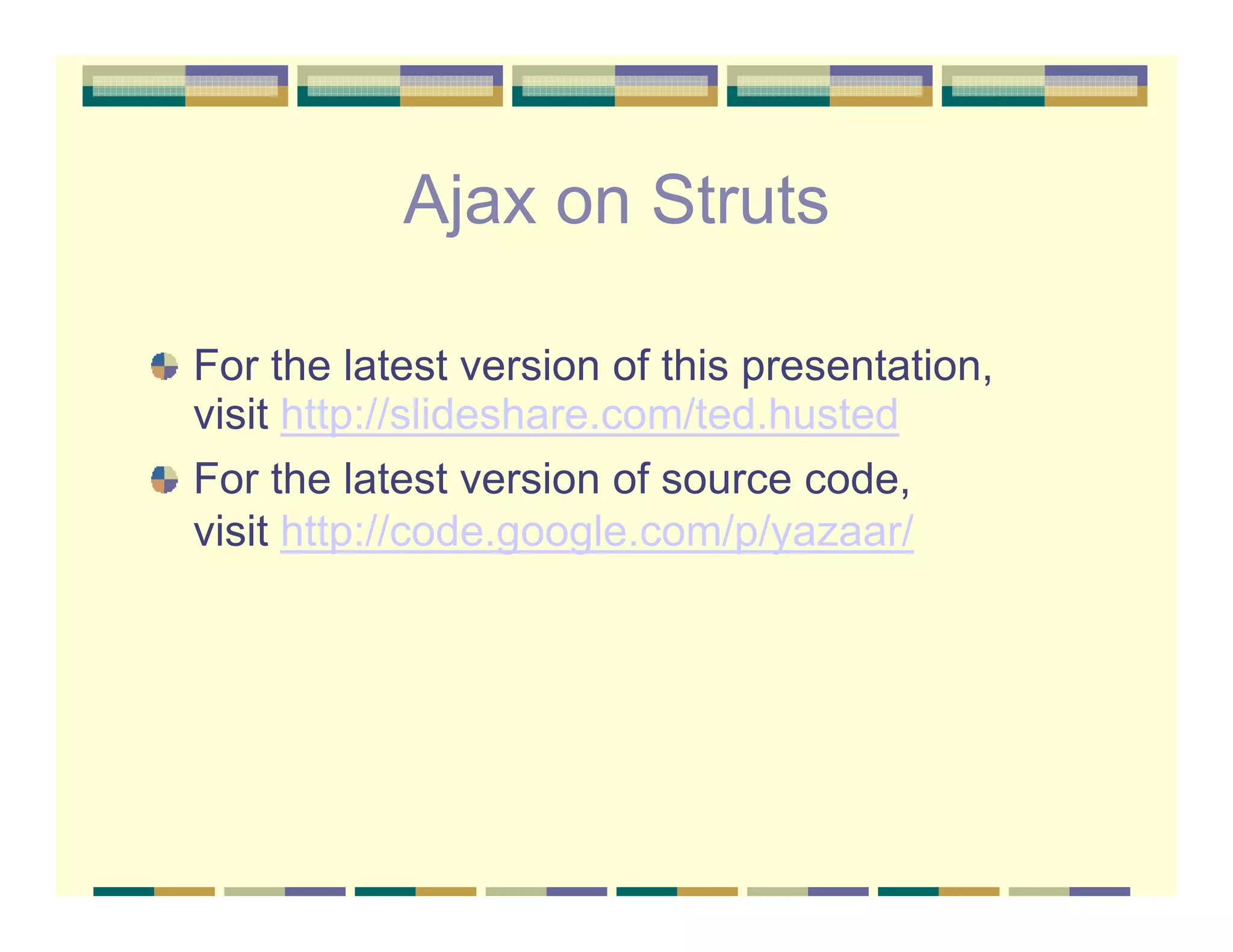 Ajax on Struts

For the latest version of this presentation, visit http://slideshare.com/ted.husted

For the latest version of source code, visit http://code.google.com/p/yazaar/